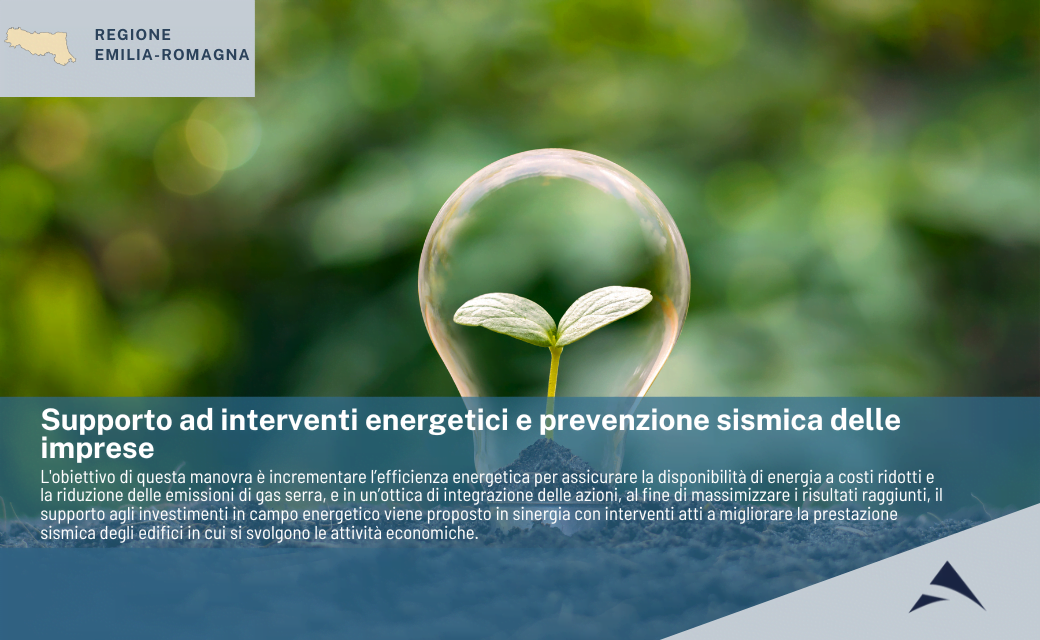 REGIONE
EMILIA-ROMAGNA

Supporto ad interventi energetici e prevenzione sismica delle imprese

L'obiettivo di questa manovra è incrementare l'efficienza energetica per assicurare la disponibilità di energia a costi ridotti e la riduzione delle emissioni di gas serra, e in un'ottica di integrazione delle azioni, al fine di massimizzare i risultati raggiunti, il supporto agli investimenti in campo energetico viene proposto in sinergia con interventi atti a migliorare la prestazione sismica degli edifici in cui si svolgono le attività economiche.